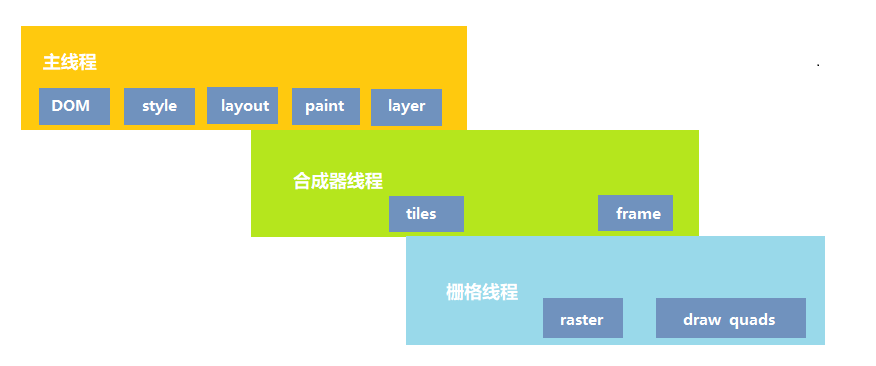 主线程

DOM

style

layout

paint

layer

合成器线程

tiles

frame

栅格线程

raster

draw quads